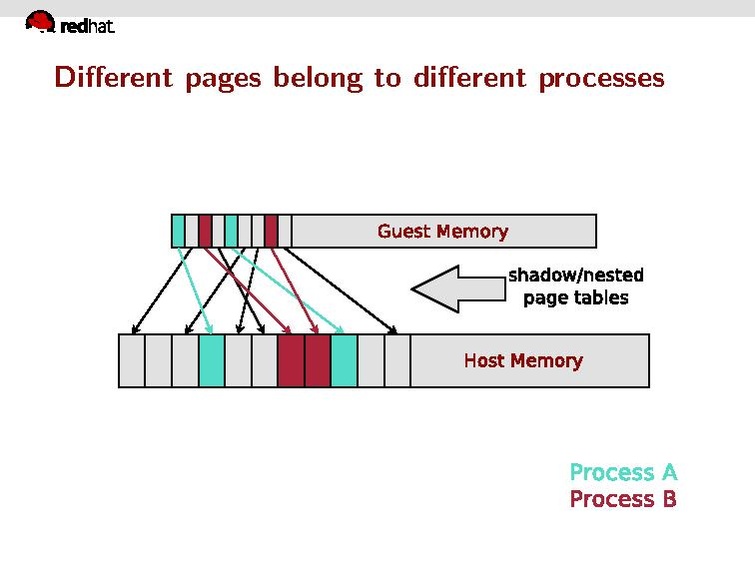 redhat.

Different pages belong to different processes

Guest Memory

shadow/nested page tables

Host Memory

Process A
Process B